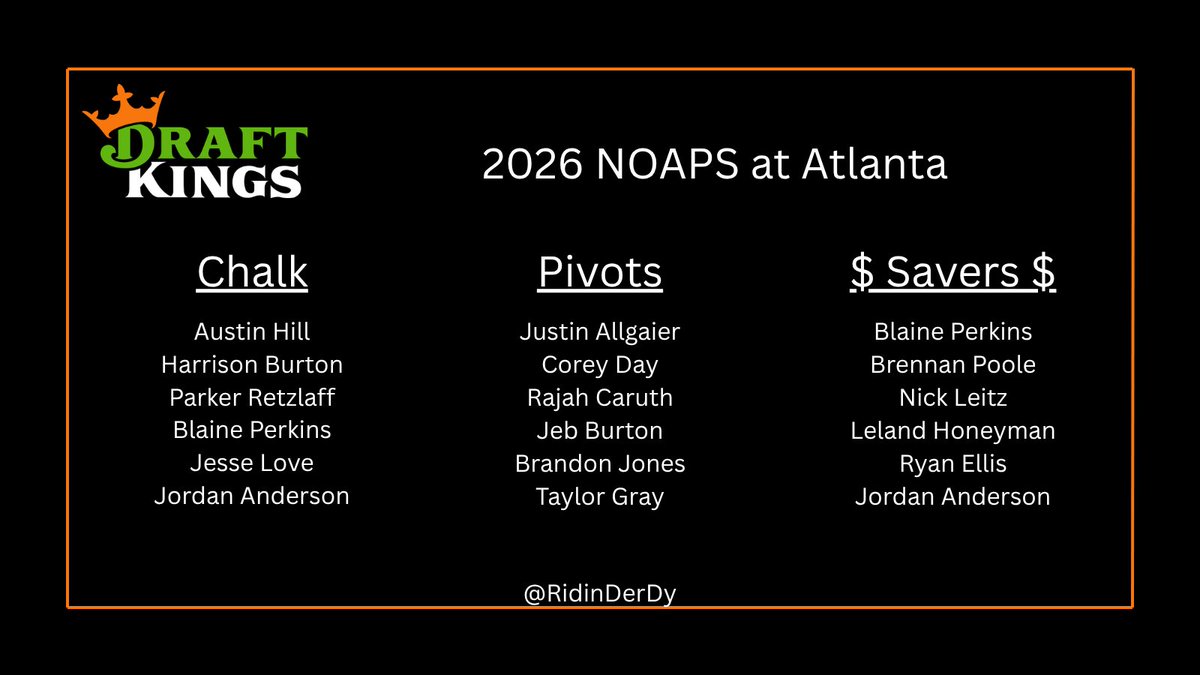 DRAFT KINGS

2026 NOAPS at Atlanta

Chalk

Austin Hill
Harrison Burton
Parker Retzlaff
Blaine Perkins
Jesse Love
Jordan Anderson

Pivots

Justin Allgaier
Corey Day
Rajah Caruth
Jeb Burton
Brandon Jones
Taylor Gray

$ Savers $

Blaine Perkins
Brennan Poole
Nick Leitz
Leland Honeyman
Ryan Ellis
Jordan Anderson

@RidinDerDy